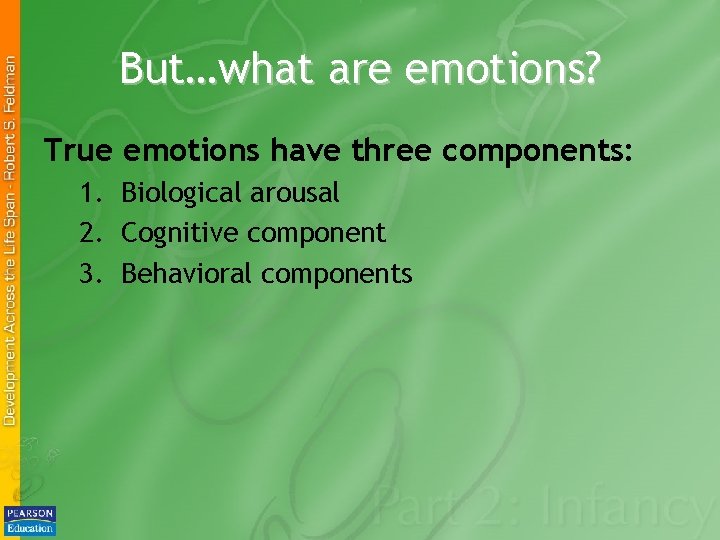 Development Across the Life Span - Robert S. Feldman

But…what are emotions?

True emotions have three components:

1. Biological arousal
2. Cognitive component
3. Behavioral components

Part 2: Infancy

PEARSON
Education